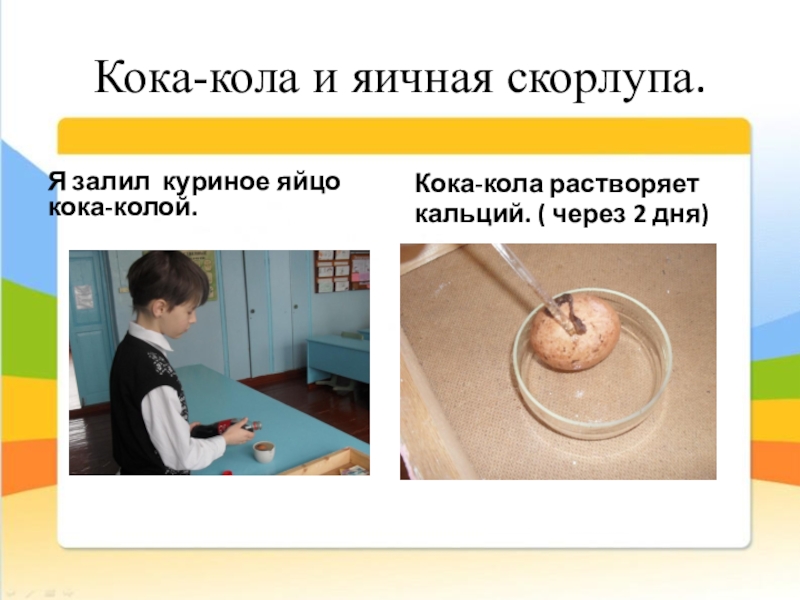 Кока-кола и яичная скорлупа.

Я залил куриное яйцо кока-колой.

Кока-кола растворяет кальций. ( через 2 дня)